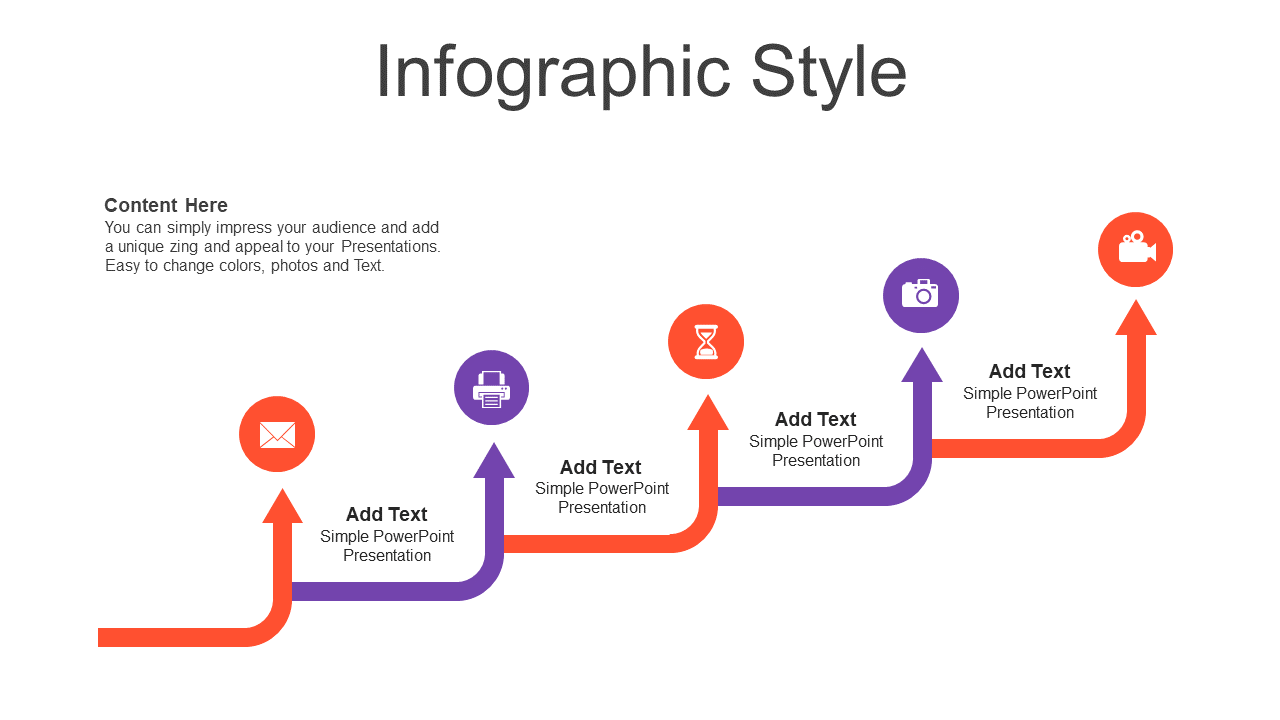 Infographic Style

Content Here
You can simply impress your audience and add a unique zing and appeal to your Presentations. Easy to change colors, photos and Text.

Add Text
Simple PowerPoint Presentation

Add Text
Simple PowerPoint Presentation

Add Text
Simple PowerPoint Presentation

Add Text
Simple PowerPoint Presentation